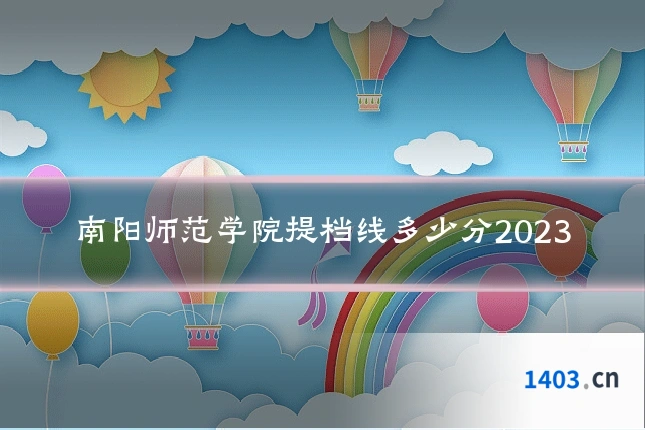 南阳师范学院提档线多少分2023

1403.cn